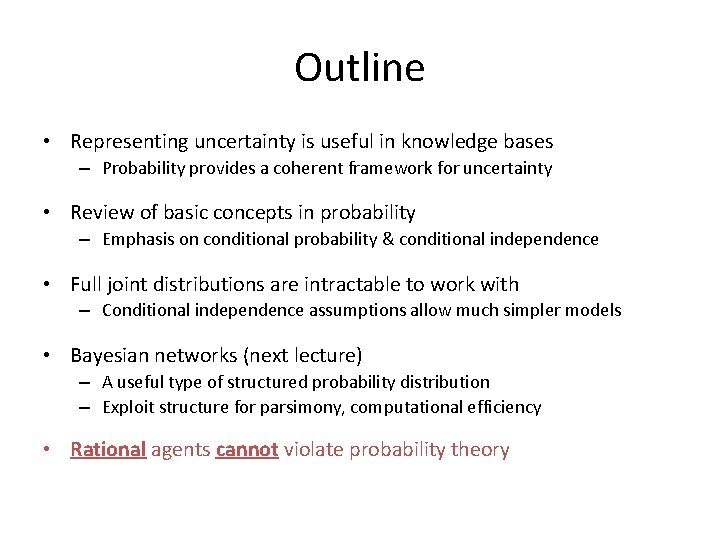 Outline

• Representing uncertainty is useful in knowledge bases
– Probability provides a coherent framework for uncertainty

• Review of basic concepts in probability
– Emphasis on conditional probability & conditional independence

• Full joint distributions are intractable to work with
– Conditional independence assumptions allow much simpler models

• Bayesian networks (next lecture)
– A useful type of structured probability distribution
– Exploit structure for parsimony, computational efficiency

• Rational agents cannot violate probability theory